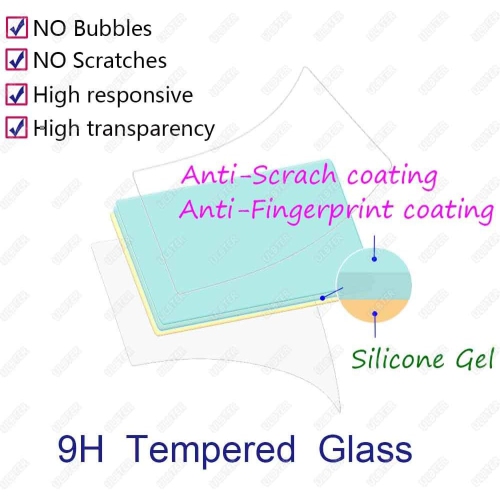 NO Bubbles
NO Scratches
High responsive
High transparency

Anti-Scrach coating
Anti-Fingerprint coating

Silicone Gel

9H Tempered Glass